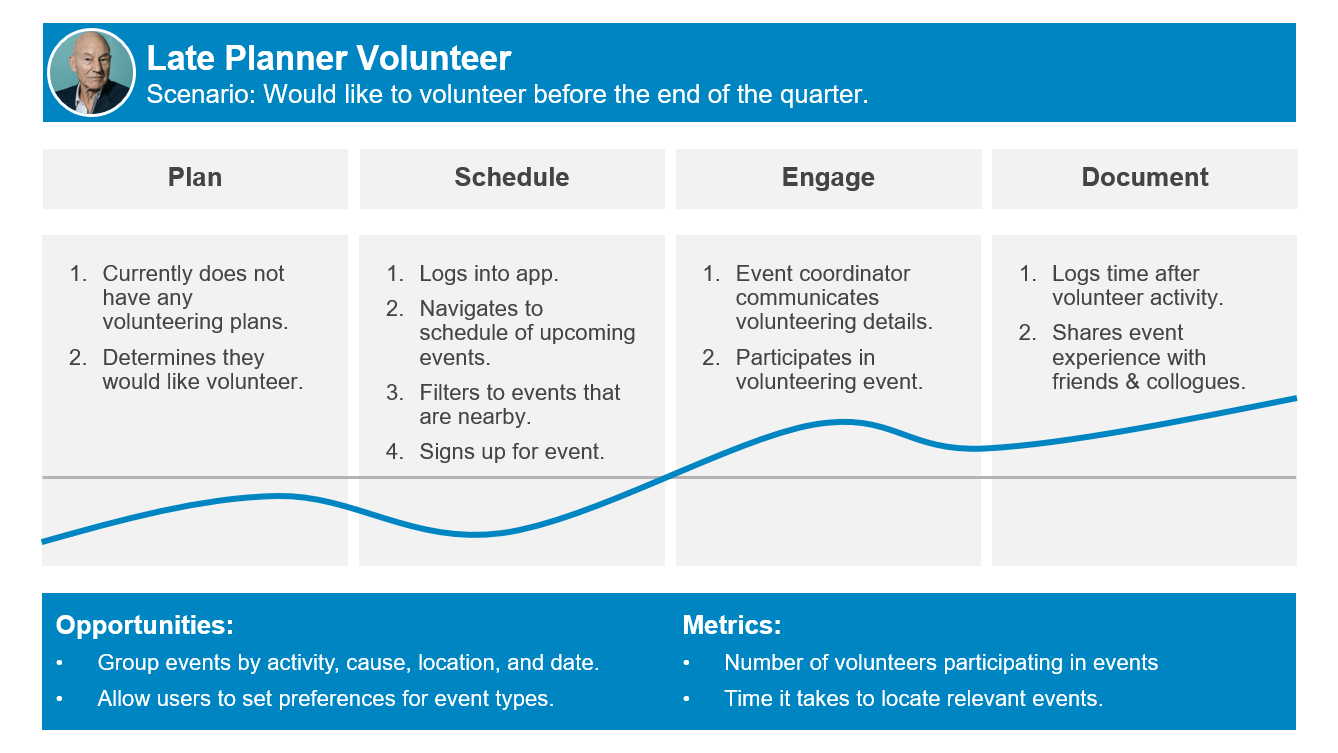 Late Planner Volunteer
Scenario: Would like to volunteer before the end of the quarter.

Plan

1. Currently does not have any volunteering plans.
2. Determines they would like volunteer.

Schedule

1. Logs into app.
2. Navigates to schedule of upcoming events.
3. Filters to events that are nearby.
4. Signs up for event.

Engage

1. Event coordinator communicates volunteering details.
2. Participates in volunteering event.

Document

1. Logs time after volunteer activity.
2. Shares event experience with friends & collogues.

Opportunities:
• Group events by activity, cause, location, and date.
• Allow users to set preferences for event types.

Metrics:
• Number of volunteers participating in events
• Time it takes to locate relevant events.